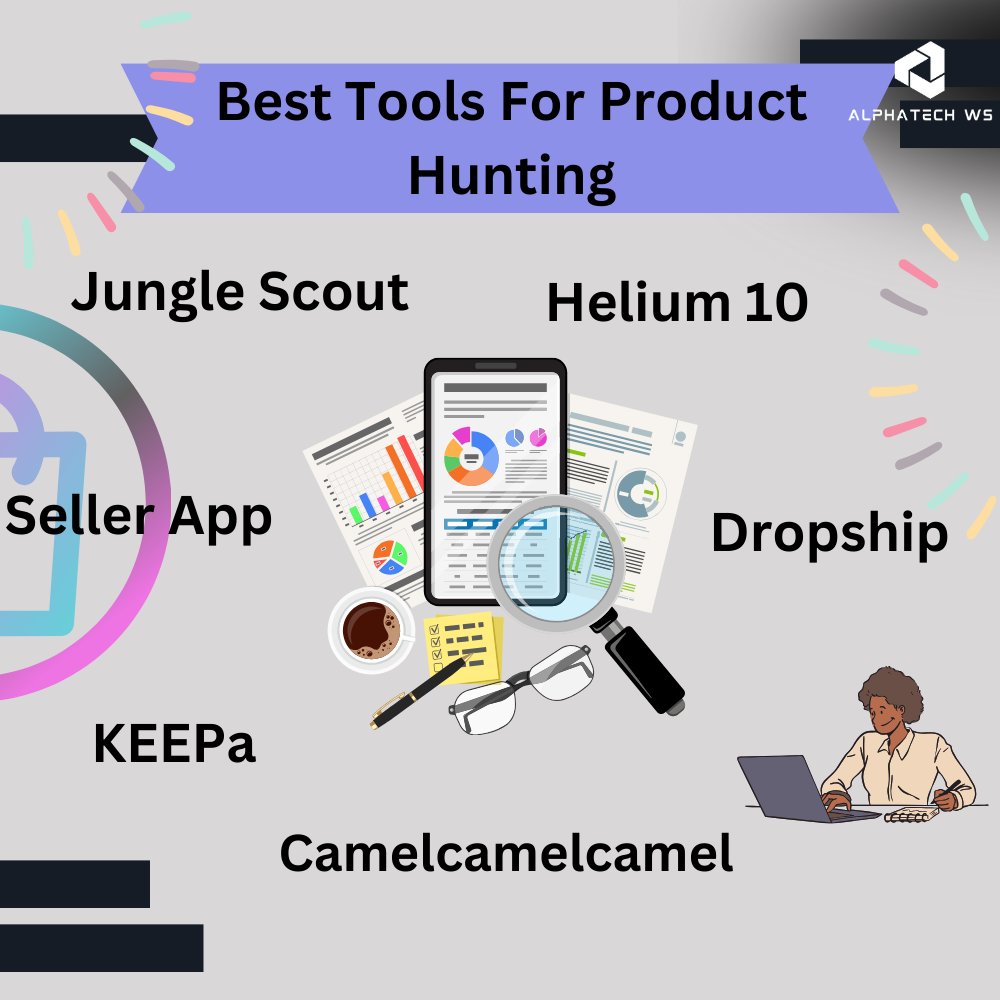 Best Tools For Product Hunting

ALPHATECH WS

Jungle Scout

Helium 10

Seller App

Dropship

KEEPa

Camelcamelcamel